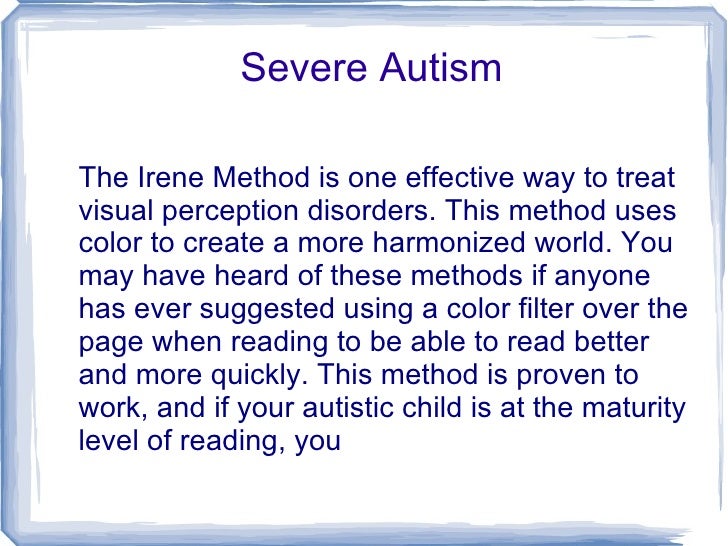 Severe Autism

The Irene Method is one effective way to treat visual perception disorders. This method uses color to create a more harmonized world. You may have heard of these methods if anyone has ever suggested using a color filter over the page when reading to be able to read better and more quickly. This method is proven to work, and if your autistic child is at the maturity level of reading, you